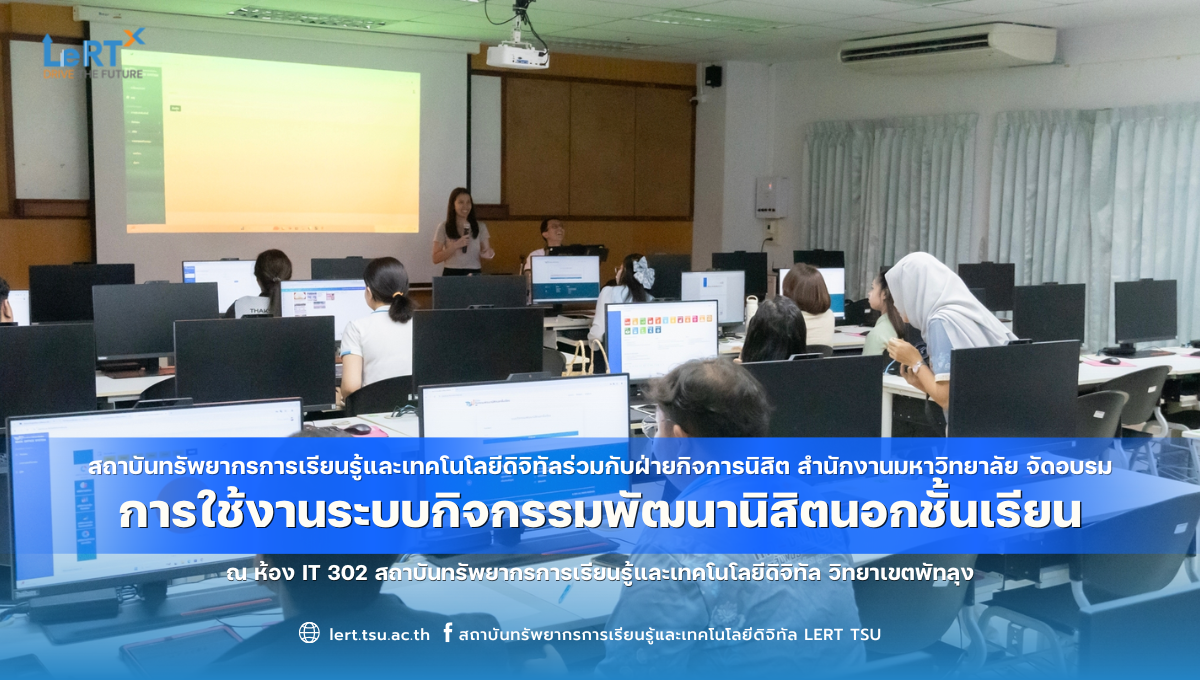 LeRT
DRIVE THE FUTURE

สถาบันทรัพยากรการเรียนรู้และเทคโนโลยีดิจิทัลร่วมกับฝ่ายกิจการนิสิต สำนักงานมหาวิทยาลัย จัดอบรม

การใช้งานระบบกิจกรรมพัฒนานิสิตนอกชั้นเรียน

ณ ห้อง IT 302 สถาบันทรัพยากรการเรียนรู้และเทคโนโลยีดิจิทัล วิทยาเขตพัทลุง

lert.tsu.ac.th  สถาบันทรัพยากรการเรียนรู้และเทคโนโลยีดิจิทัล LERT TSU